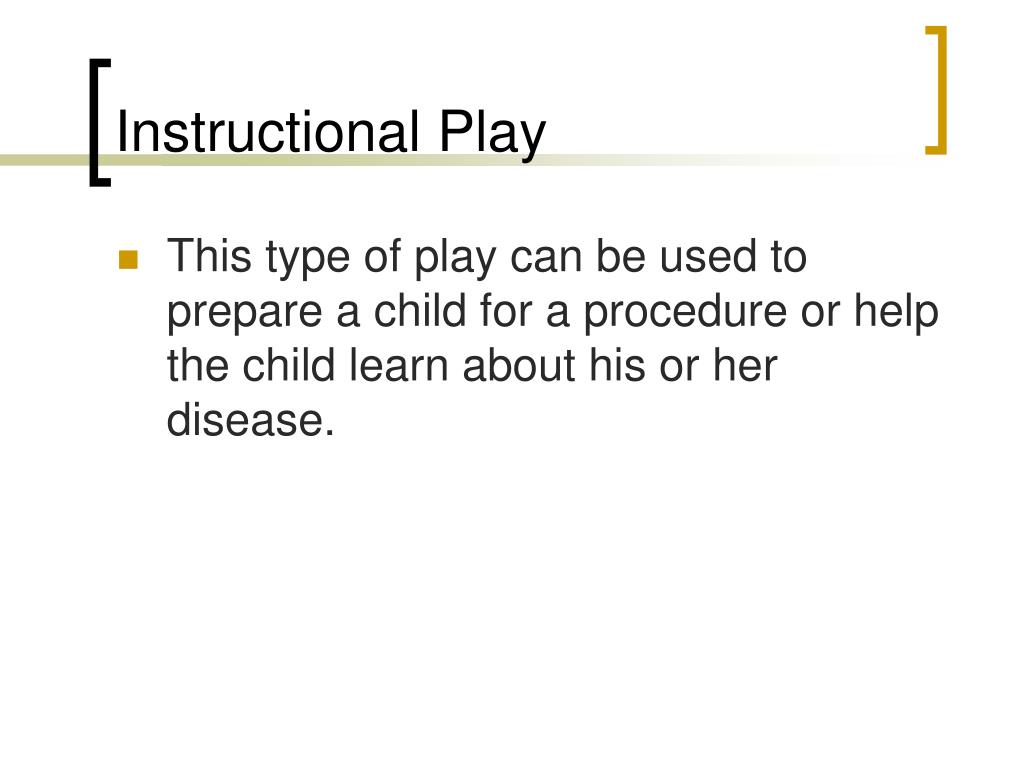 Instructional Play

This type of play can be used to prepare a child for a procedure or help the child learn about his or her disease.